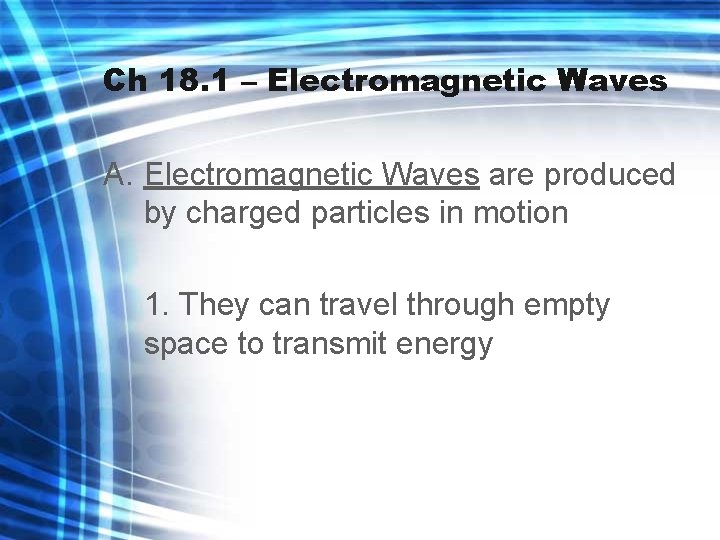 Ch 18.1 – Electromagnetic Waves

A. Electromagnetic Waves are produced by charged particles in motion

1. They can travel through empty space to transmit energy